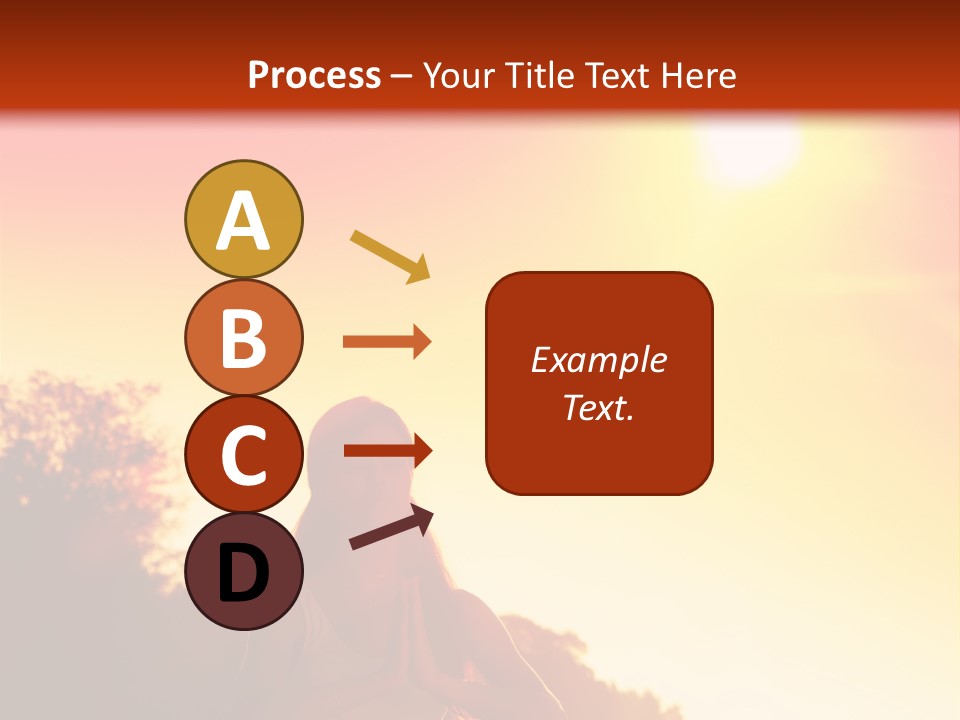 Process – Your Title Text Here

A

B

C

D

Example Text.